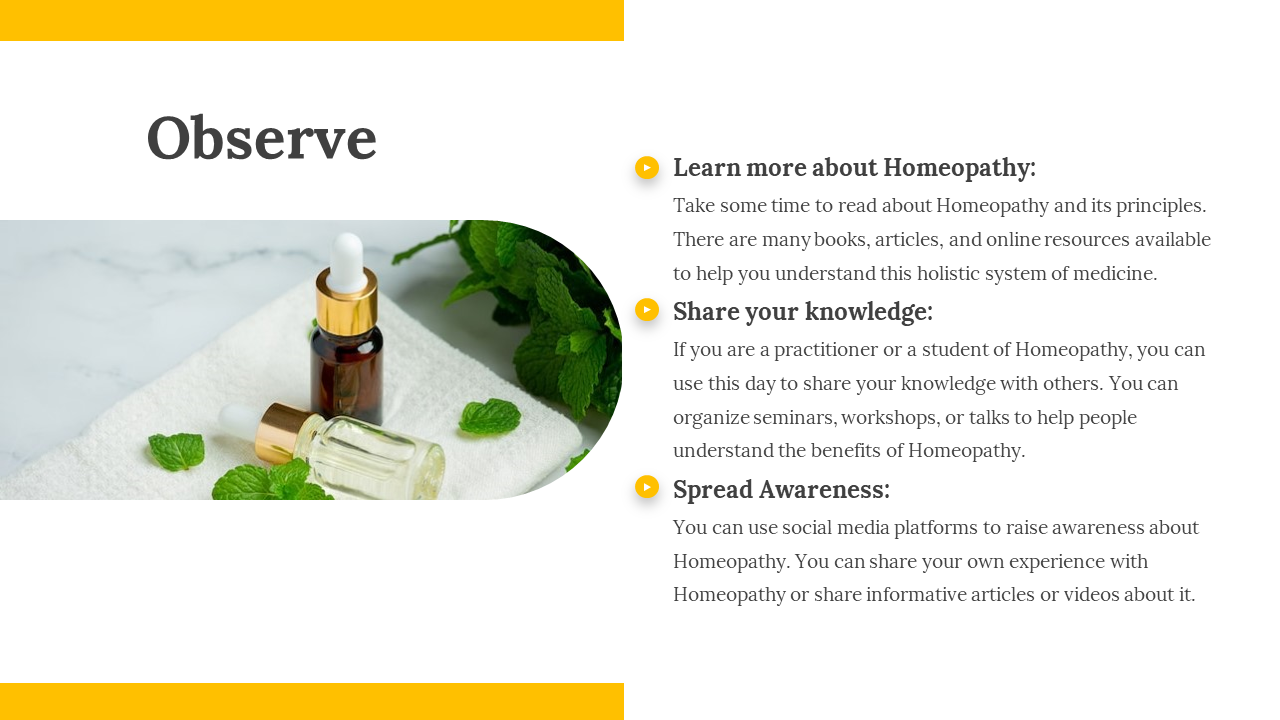 Observe

Learn more about Homeopathy:

Take some time to read about Homeopathy and its principles. There are many books, articles, and online resources available to help you understand this holistic system of medicine.

Share your knowledge:

If you are a practitioner or a student of Homeopathy, you can use this day to share your knowledge with others. You can organize seminars, workshops, or talks to help people understand the benefits of Homeopathy.

Spread Awareness:

You can use social media platforms to raise awareness about Homeopathy. You can share your own experience with Homeopathy or share informative articles or videos about it.